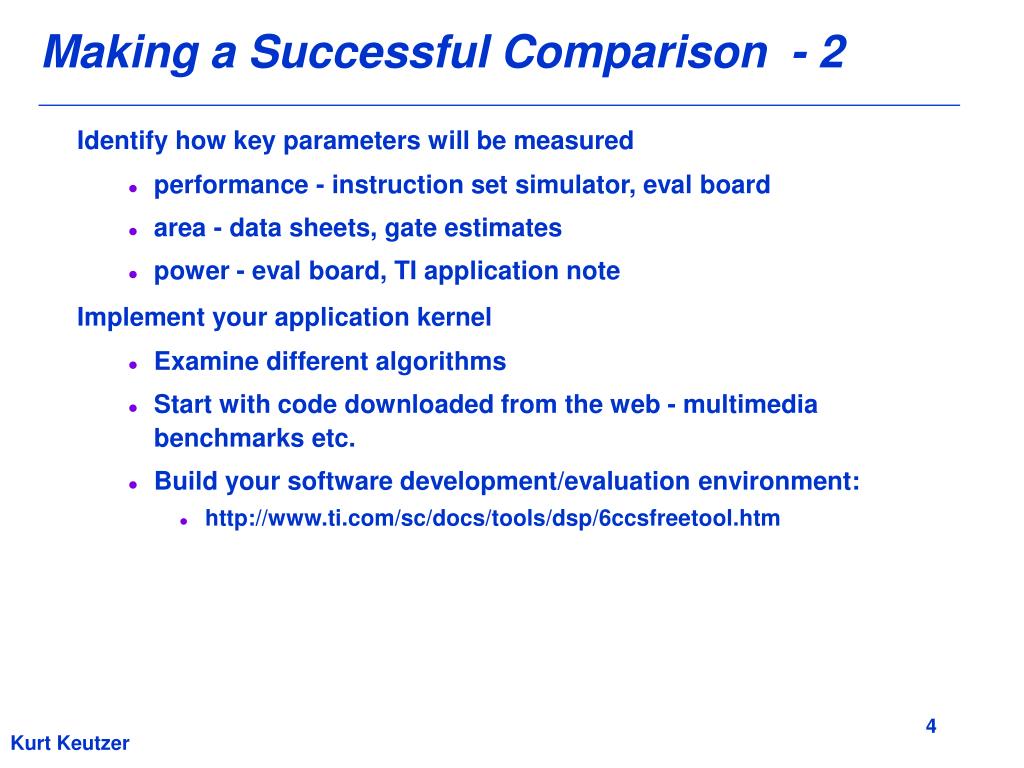 Making a Successful Comparison - 2

Identify how key parameters will be measured

- performance - instruction set simulator, eval board
- area - data sheets, gate estimates
- power - eval board, TI application note

Implement your application kernel

- Examine different algorithms
- Start with code downloaded from the web - multimedia benchmarks etc.
- Build your software development/evaluation environment:
  - http://www.ti.com/sc/docs/tools/dsp/6ccsfreetool.htm

4

Kurt Keutzer